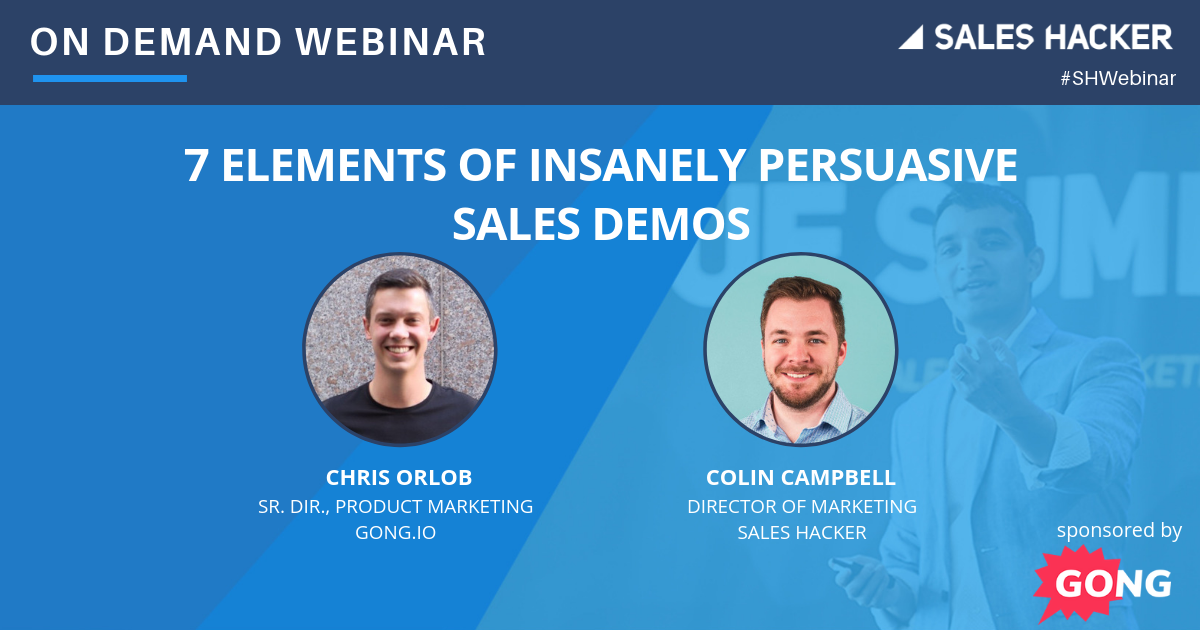 ON DEMAND WEBINAR

SALES HACKER

#SHWebinar

7 ELEMENTS OF INSANELY PERSUASIVE SALES DEMOS

CHRIS ORLOB
SR. DIR., PRODUCT MARKETING
GONG.IO

COLIN CAMPBELL
DIRECTOR OF MARKETING
SALES HACKER

sponsored by

GONG